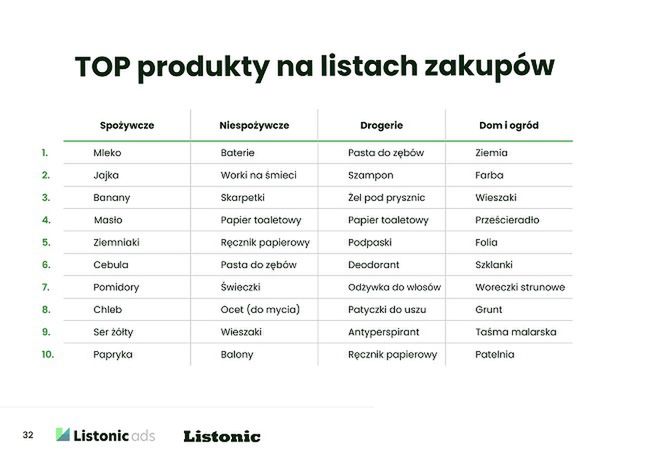 TOP produkty na listach zakupów

| | Spożywcze | Niespożywcze | Drogerie | Dom i ogród |
|---|---|---|---|---|
| 1. | Mleko | Baterie | Pasta do zębów | Ziemia |
| 2. | Jajka | Worki na śmieci | Szampon | Farba |
| 3. | Banany | Skarpetki | Żel pod prysznic | Wieszaki |
| 4. | Masło | Papier toaletowy | Papier toaletowy | Prześcieradło |
| 5. | Ziemniaki | Ręcznik papierowy | Podpaski | Folia |
| 6. | Cebula | Pasta do zębów | Deodorant | Szklanki |
| 7. | Pomidory | Świeczki | Odżywka do włosów | Woreczki strunowe |
| 8. | Chleb | Ocet (do mycia) | Patyczki do uszu | Grunt |
| 9. | Ser żółty | Wieszaki | Antyperspirant | Taśma malarska |
| 10. | Papryka | Balony | Ręcznik papierowy | Patelnia |

32 Listonic ads Listonic